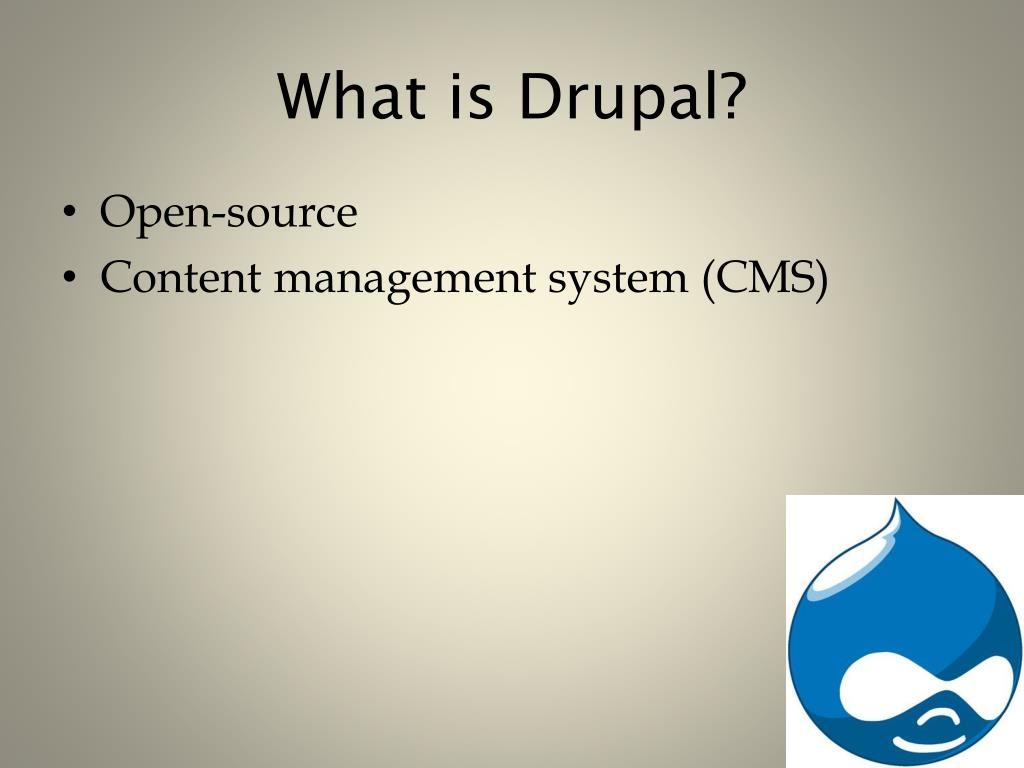 What is Drupal?

• Open-source
• Content management system (CMS)